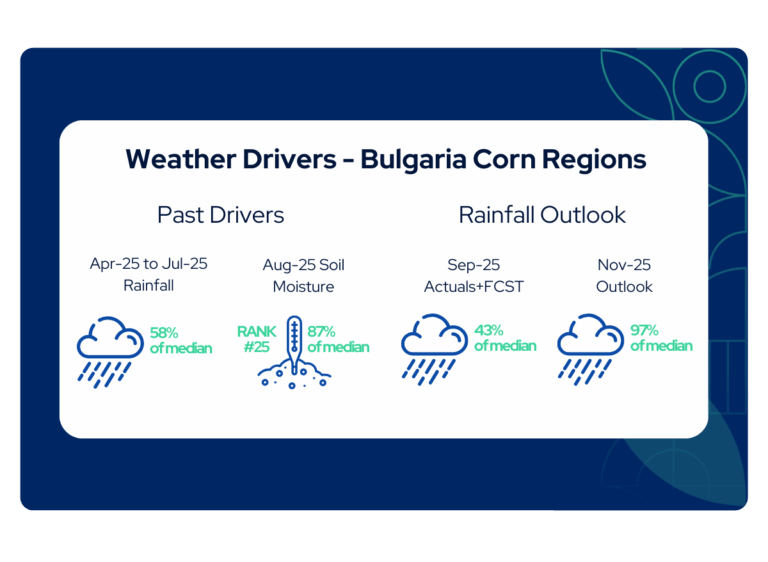 Weather Drivers - Bulgaria Corn Regions

Past Drivers

Apr-25 to Jul-25 Rainfall

58% of median

Aug-25 Soil Moisture

RANK #25

87% of median

Rainfall Outlook

Sep-25 Actuals+FCST

43% of median

Nov-25 Outlook

97% of median